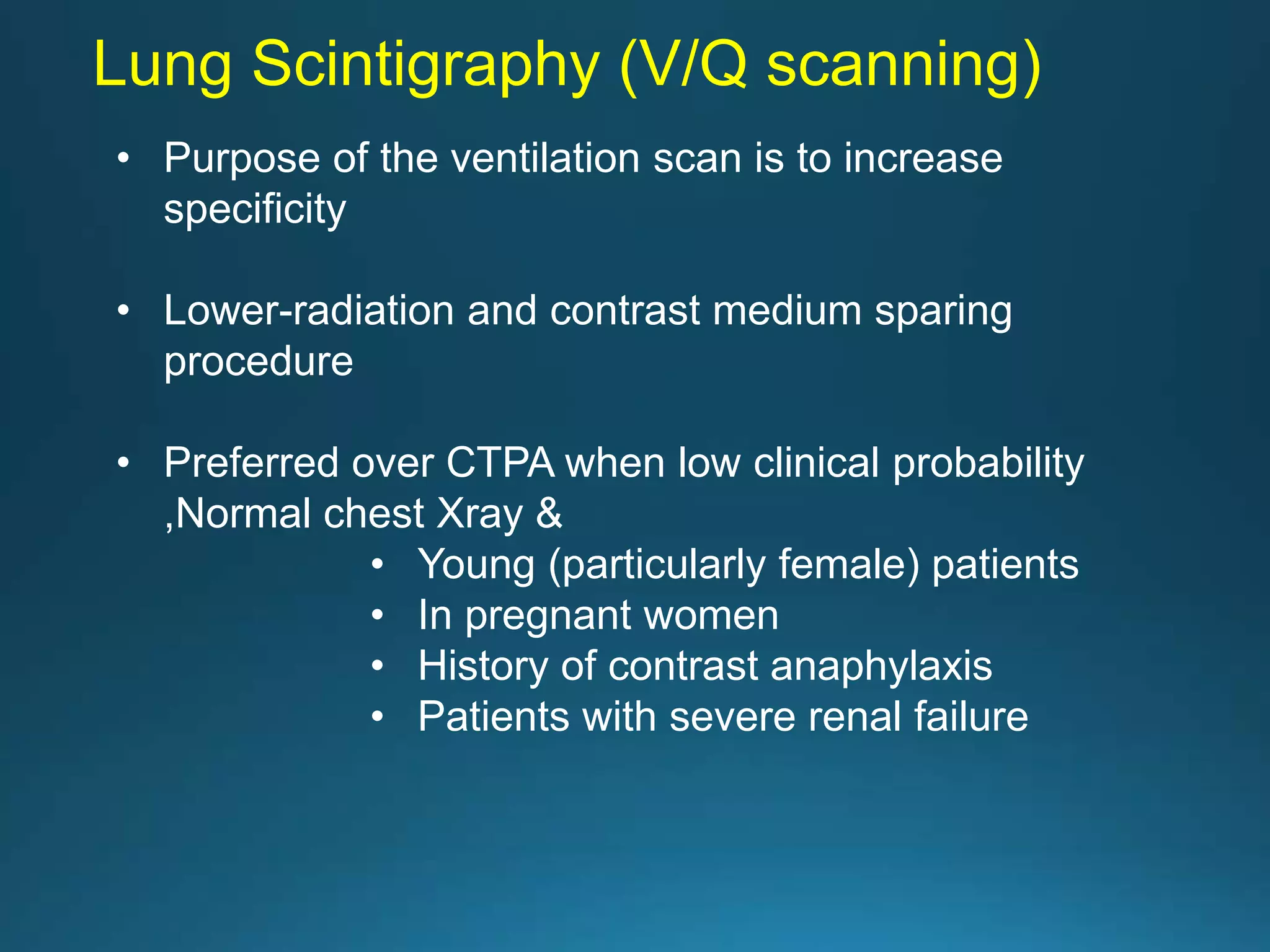 Lung Scintigraphy (V/Q scanning)

• Purpose of the ventilation scan is to increase specificity

• Lower-radiation and contrast medium sparing procedure

• Preferred over CTPA when low clinical probability ,Normal chest Xray &
 • Young (particularly female) patients
 • In pregnant women
 • History of contrast anaphylaxis
 • Patients with severe renal failure